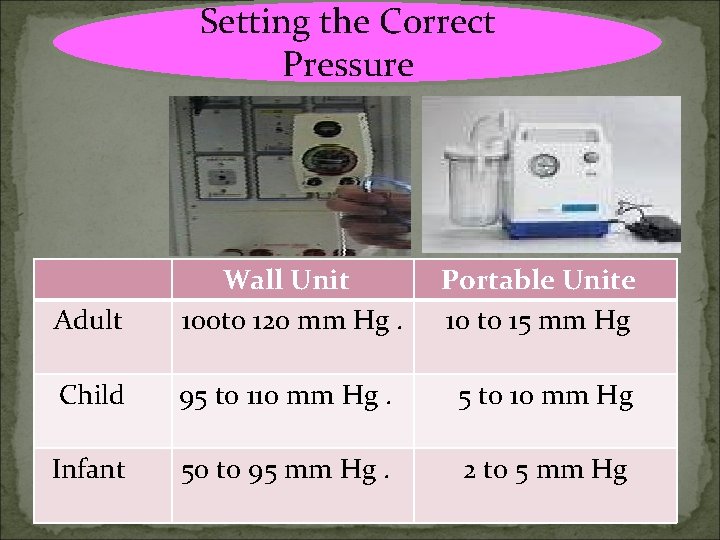 Setting the Correct Pressure

| | Wall Unit | Portable Unite |
|---|---|---|
| Adult | 100to 120 mm Hg . | 10 to 15 mm Hg |
| Child | 95 to 110 mm Hg . | 5 to 10 mm Hg |
| Infant | 50 to 95 mm Hg . | 2 to 5 mm Hg |